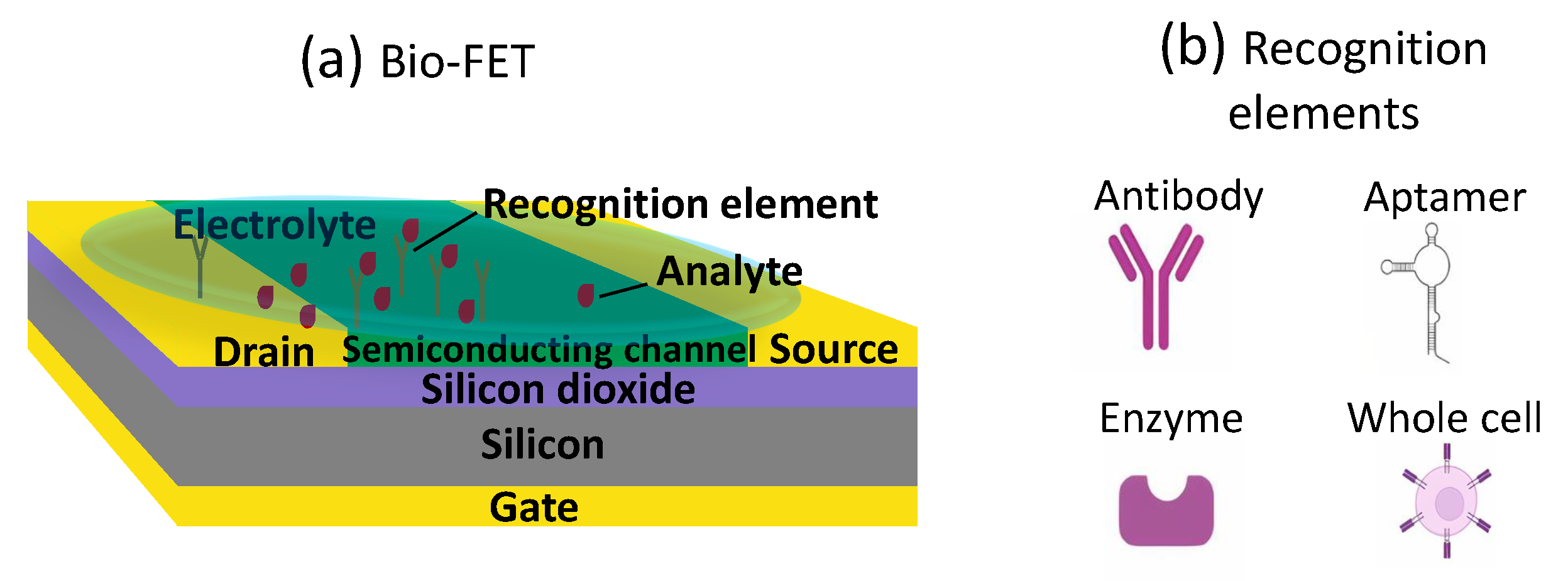 (a) Bio-FET

Electrolyte

Recognition element

Analyte

Drain

Semiconducting channel

Source

Silicon dioxide

Silicon

Gate

(b) Recognition elements

Antibody

Aptamer

Enzyme

Whole cell